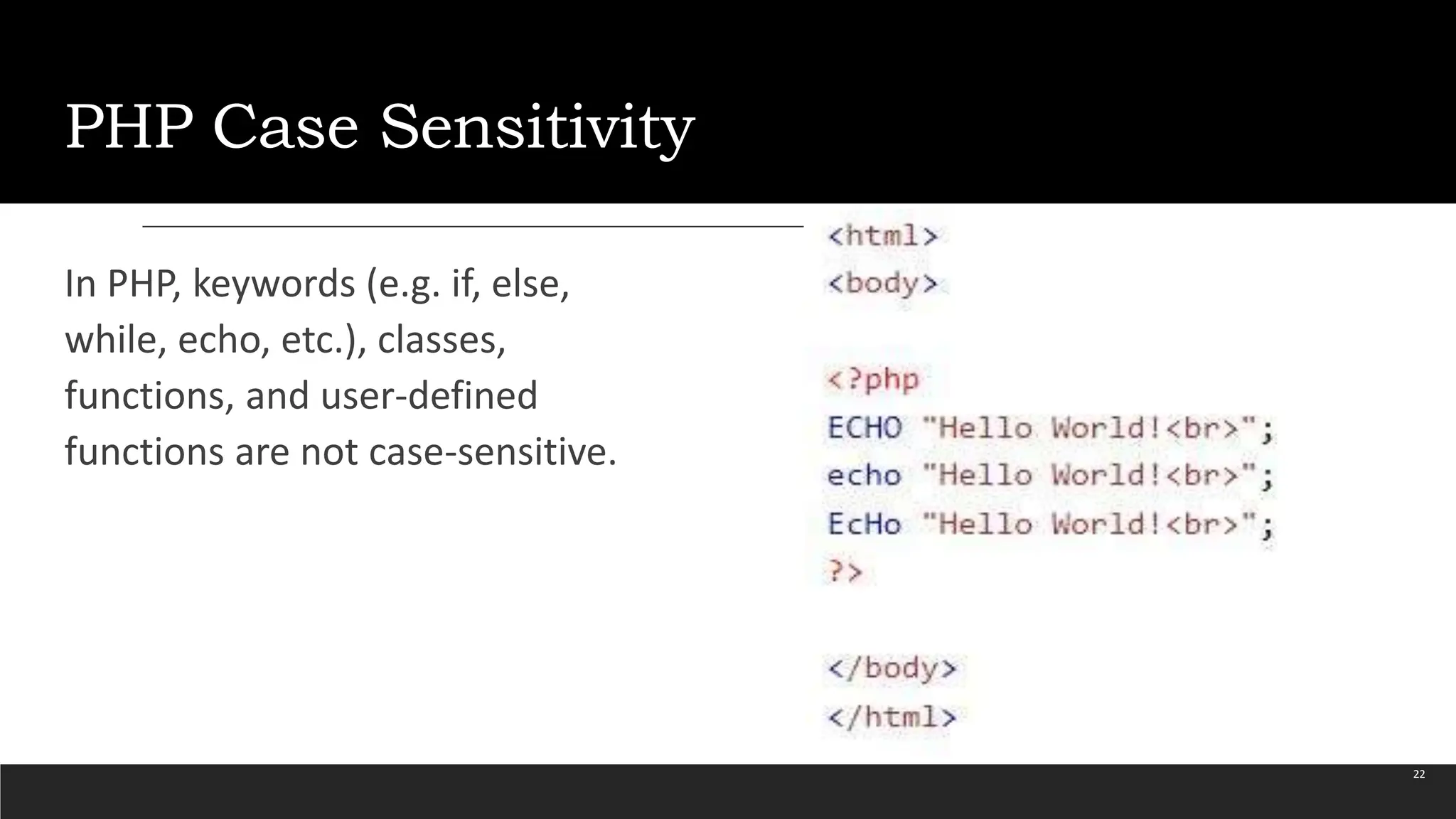 PHP Case Sensitivity

In PHP, keywords (e.g. if, else, while, echo, etc.), classes, functions, and user-defined functions are not case-sensitive.

<html>
<body>

<?php
ECHO "Hello World!<br>";
echo "Hello World!<br>";
EcHo "Hello World!<br>";
?>

</body>
</html>

22